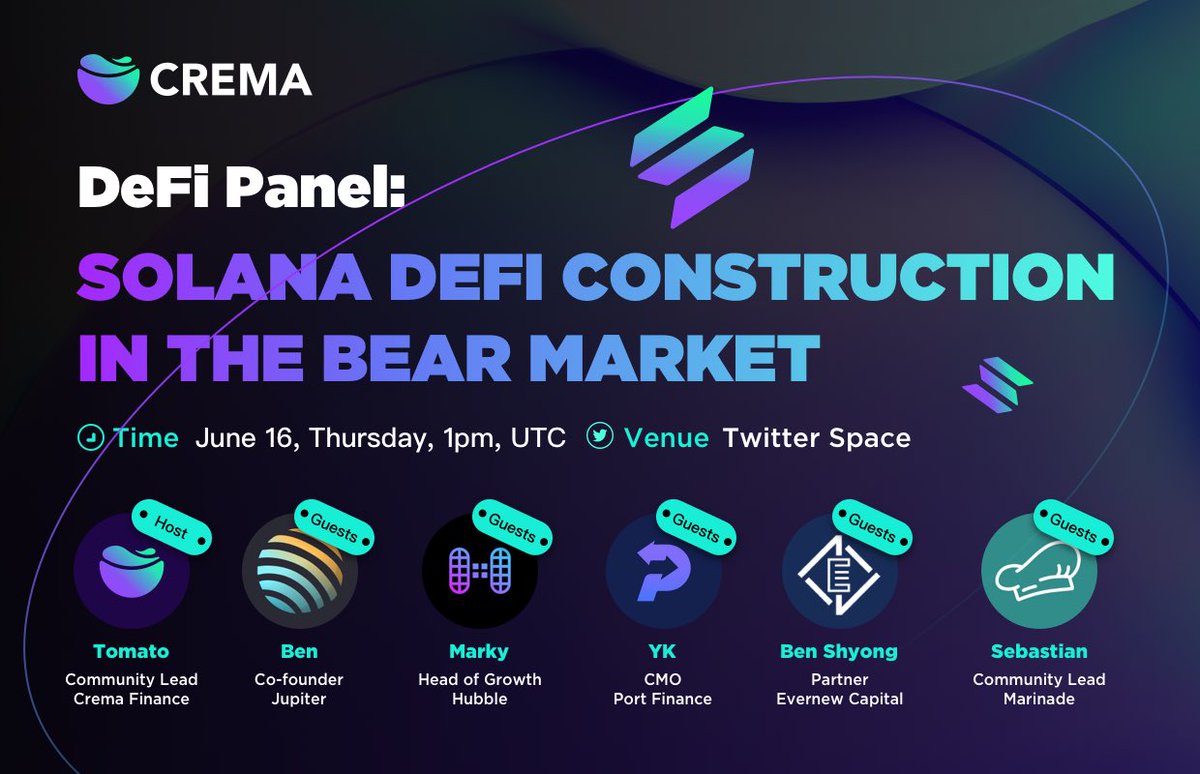 CREMA

DeFi Panel:

SOLANA DEFI CONSTRUCTION IN THE BEAR MARKET

Time June 16, Thursday, 1pm, UTC Venue Twitter Space

Host
Tomato
Community Lead
Crema Finance

Guests
Ben
Co-founder
Jupiter

Guests
Marky
Head of Growth
Hubble

Guests
YK
CMO
Port Finance

Guests
Ben Shyong
Partner
Evernew Capital

Guests
Sebastian
Community Lead
Marinade